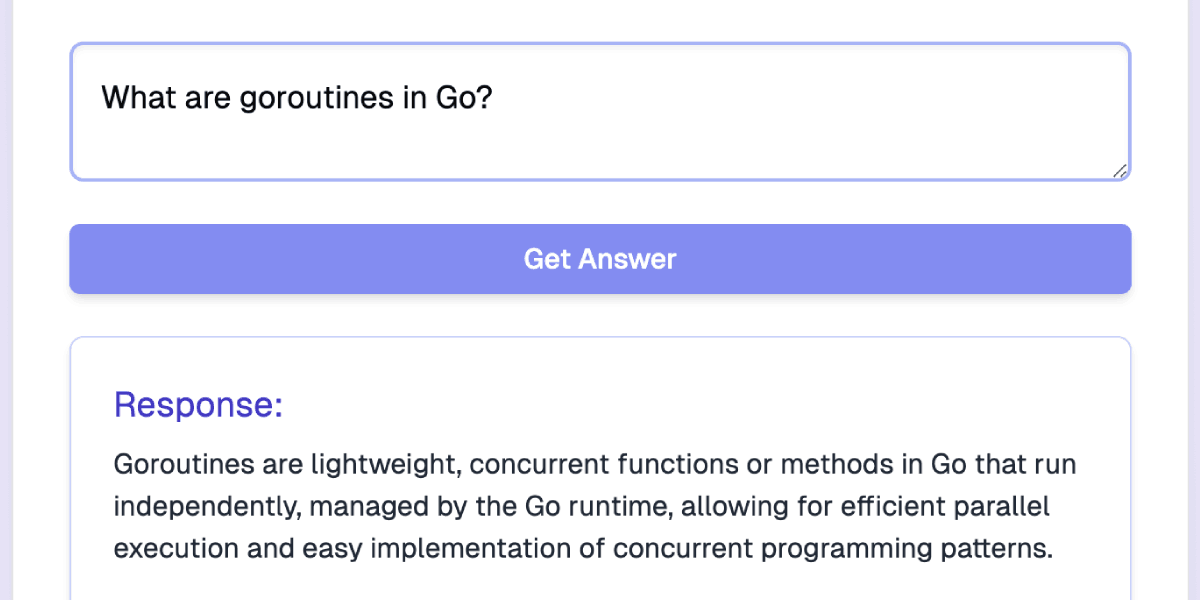 What are goroutines in Go?

Get Answer

Response:

Goroutines are lightweight, concurrent functions or methods in Go that run independently, managed by the Go runtime, allowing for efficient parallel execution and easy implementation of concurrent programming patterns.